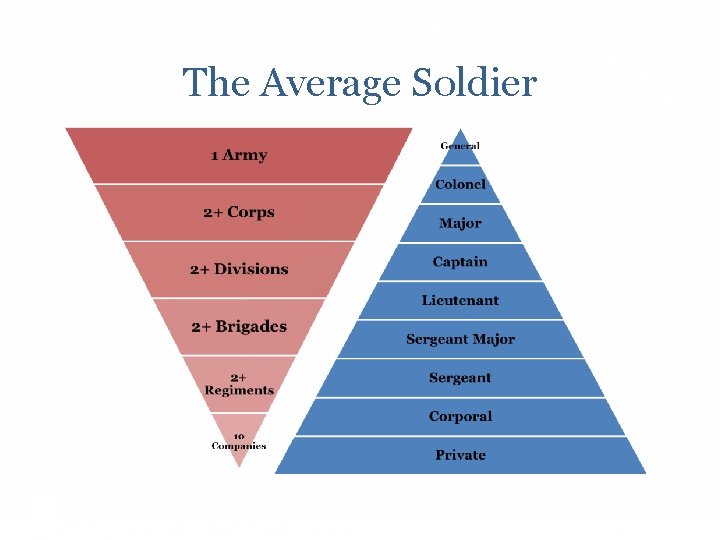 The Average Soldier

1 Army

2+ Corps

2+ Divisions

2+ Brigades

2+ Regiments

10 Companies

General

Colonel

Major

Captain

Lieutenant

Sergeant Major

Sergeant

Corporal

Private